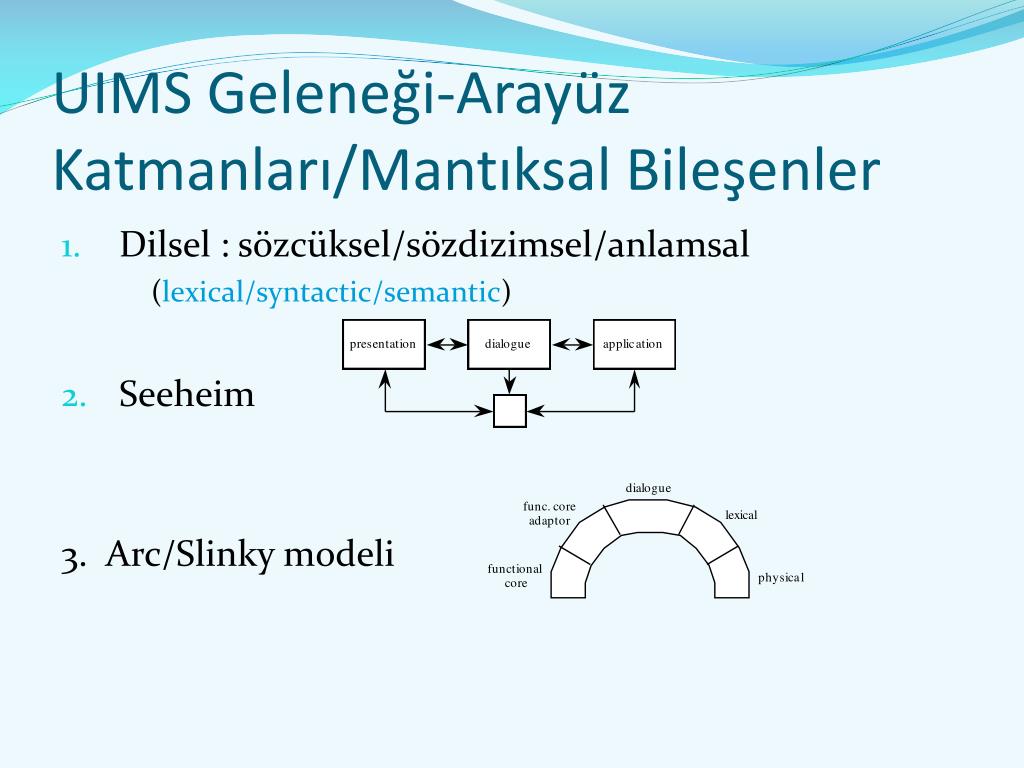 UIMS Geleneği-Arayüz Katmanları/Mantıksal Bileşenler

1. Dilsel : sözcüksel/sözdizimsel/anlamsal (lexical/syntactic/semantic)

presentation

dialogue

application

2. Seeheim

3. Arc/Slinky modeli

dialogue

func. core adaptor

lexical

functional core

physical